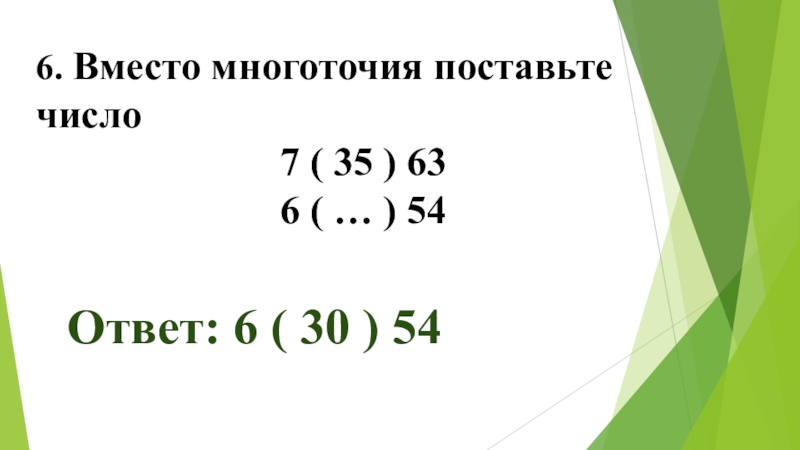 6. Вместо многоточия поставьте число

7 ( 35 ) 63
6 ( … ) 54

Ответ: 6 ( 30 ) 54